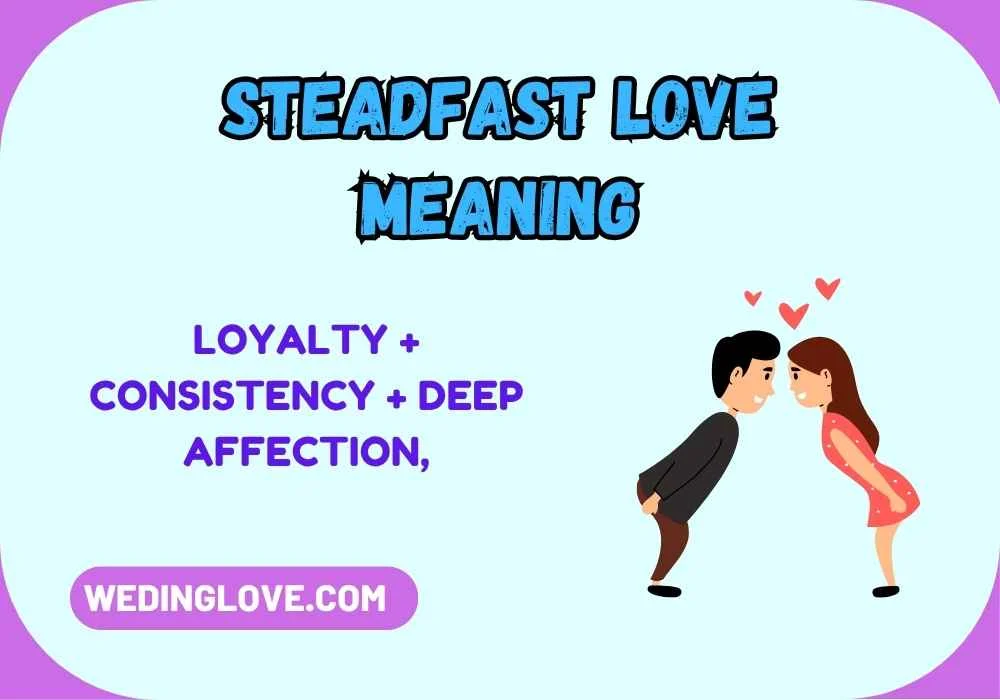 STEADFAST LOVE MEANING

LOYALTY + CONSISTENCY + DEEP AFFECTION,

WEDINGLOVE.COM